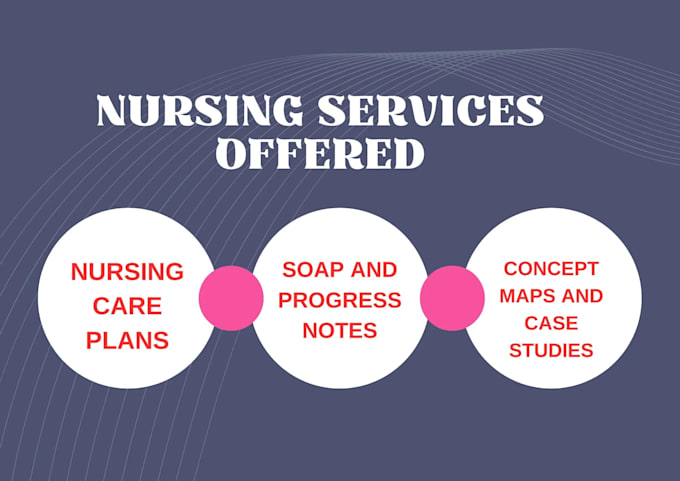 NURSING SERVICES OFFERED

NURSING CARE PLANS

SOAP AND PROGRESS NOTES

CONCEPT MAPS AND CASE STUDIES